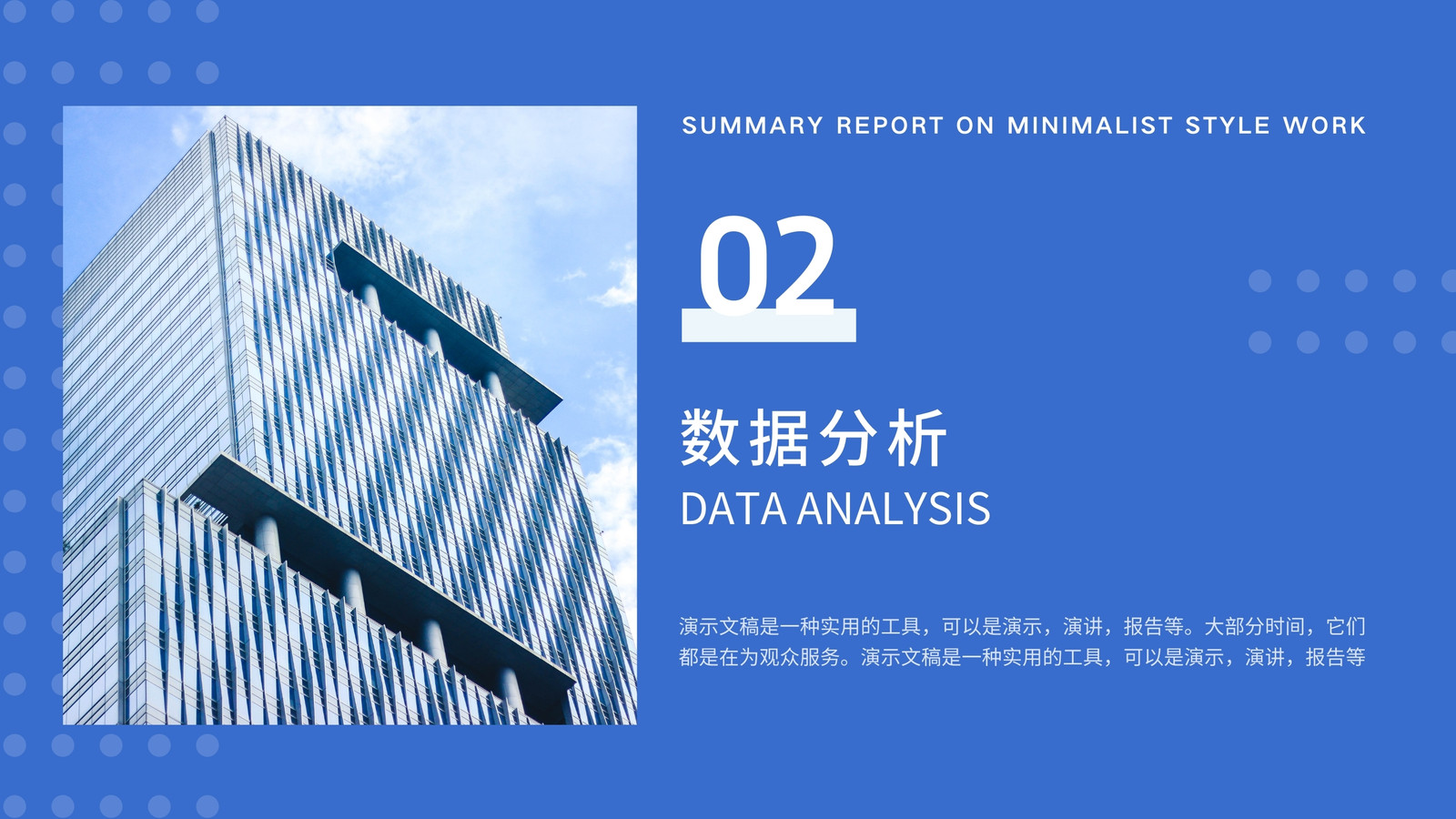 SUMMARY REPORT ON MINIMALIST STYLE WORK

02

数据分析

DATA ANALYSIS

演示文稿是一种实用的工具，可以是演示，演讲，报告等。大部分时间，它们都是在为观众服务。演示文稿是一种实用的工具，可以是演示，演讲，报告等